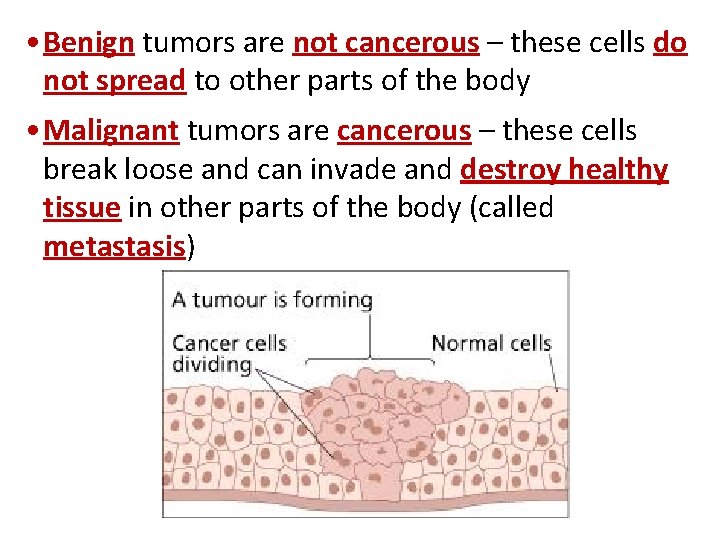 • Benign tumors are not cancerous – these cells do not spread to other parts of the body

• Malignant tumors are cancerous – these cells break loose and can invade and destroy healthy tissue in other parts of the body (called metastasis)

A tumour is forming

Cancer cells dividing

Normal cells